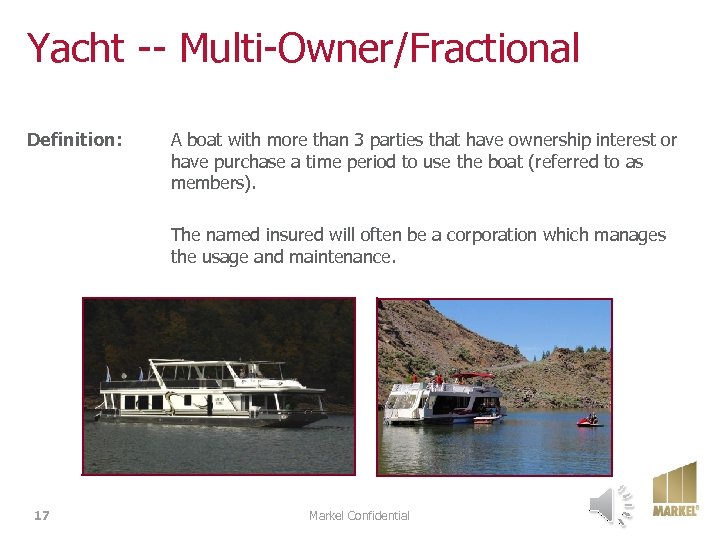 Yacht -- Multi-Owner/Fractional

Definition: A boat with more than 3 parties that have ownership interest or have purchase a time period to use the boat (referred to as members).

The named insured will often be a corporation which manages the usage and maintenance.

17

Markel Confidential

MARKEL®